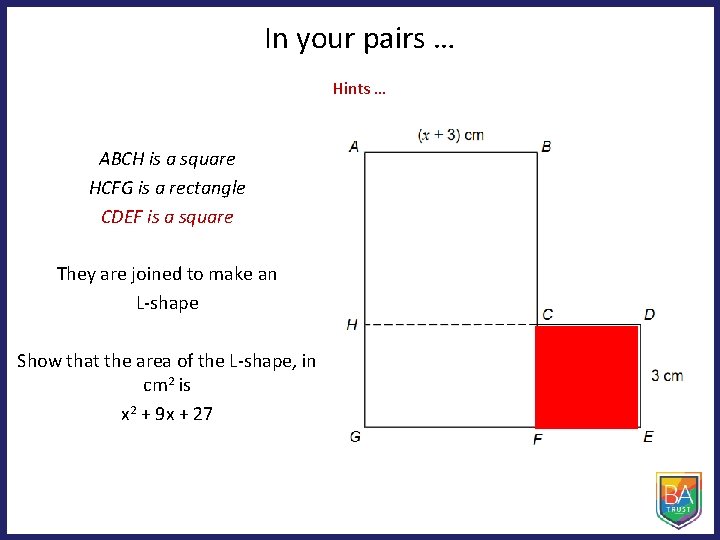 In your pairs …

Hints …

ABCH is a square

HCFG is a rectangle

CDEF is a square

They are joined to make an L-shape

Show that the area of the L-shape, in $cm^2$ is

$x^2 + 9x + 27$

$(x + 3)$ cm

A

B

H

C

D

3 cm

G

F

E

BA
TRUST